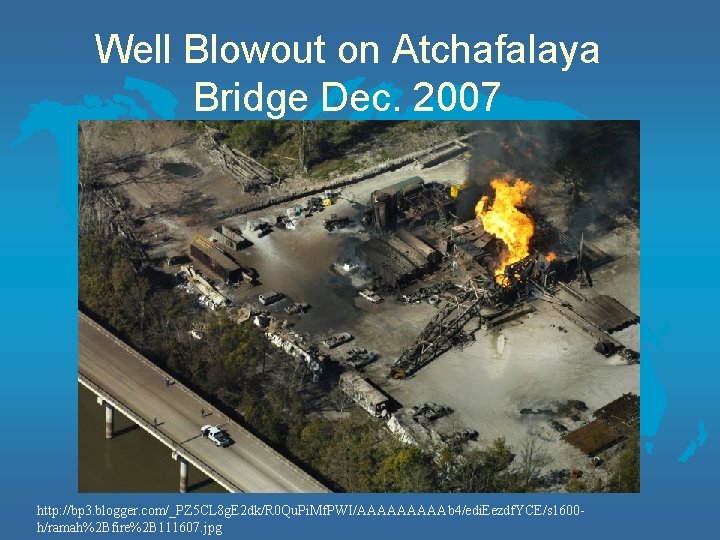 Well Blowout on Atchafalaya Bridge Dec. 2007

http://bp3.blogger.com/_PZ5CL8gE2dk/R0QuPiMfPWI/AAAAAAAAAb4/ediEezdfYCE/s1600-h/ramah%2Bfire%2B111607.jpg